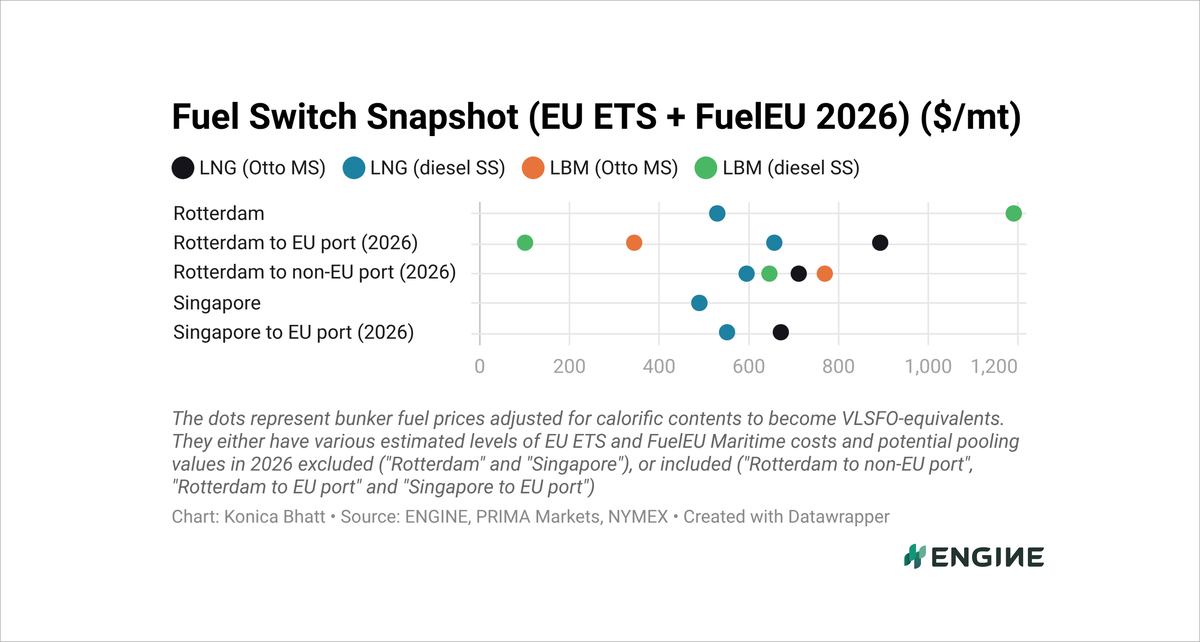 Fuel Switch Snapshot (EU ETS + FuelEU 2026) ($/mt)

LNG (Otto MS) LNG (diesel SS) LBM (Otto MS) LBM (diesel SS)

Rotterdam
Rotterdam to EU port (2026)
Rotterdam to non-EU port (2026)
Singapore
Singapore to EU port (2026)

0 200 400 600 800 1,000 1,200

The dots represent bunker fuel prices adjusted for calorific contents to become VLSFO-equivalents. They either have various estimated levels of EU ETS and FuelEU Maritime costs and potential pooling values in 2026 excluded ("Rotterdam" and "Singapore"), or included ("Rotterdam to non-EU port", "Rotterdam to EU port" and "Singapore to EU port")

Chart: Konica Bhatt • Source: ENGINE, PRIMA Markets, NYMEX • Created with Datawrapper

ENGINE